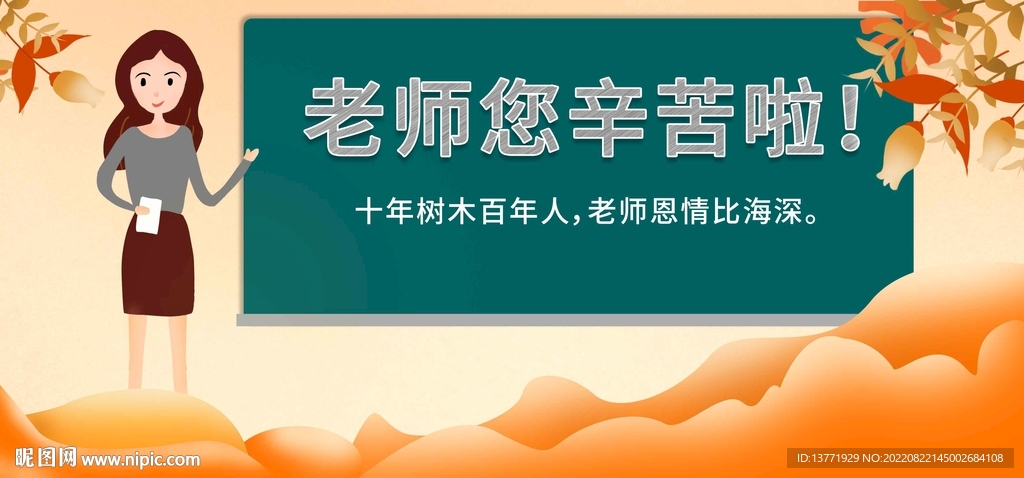 老师您辛苦啦!

十年树木百年人,老师恩情比海深。

昵图网 www.nipic.com

ID:13771929 NO:20220822145002684108